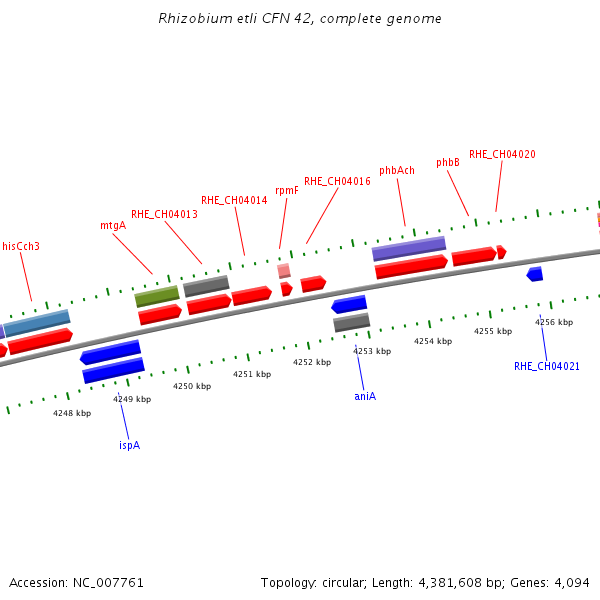 Rhizobium etli CFN 42, complete genome

hisCch3

mtgA

RHE_CH04013

RHE_CH04014

rpmF

RHE_CH04016

phbAch

phbB

RHE_CH04020

4248 kbp

4249 kbp

4250 kbp

4251 kbp

4252 kbp

4253 kbp

4254 kbp

4255 kbp

4256 kbp

ispA

aniA

RHE_CH04021

Accession: NC_007761

Topology: circular; Length: 4,381,608 bp; Genes: 4,094